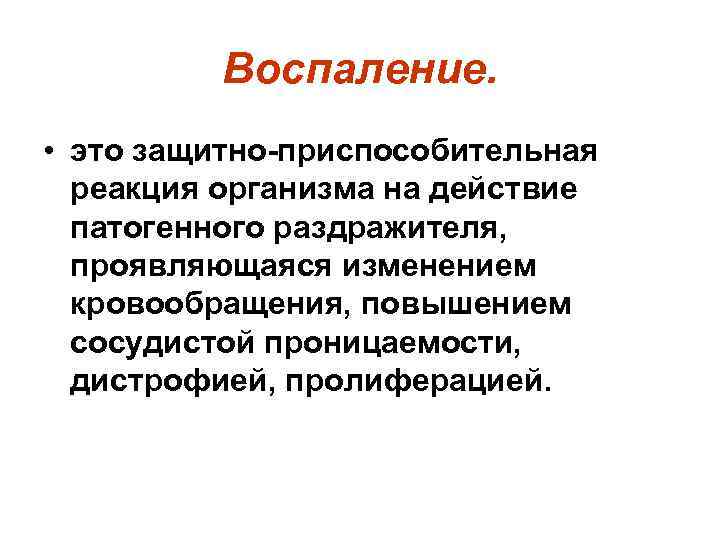 Воспаление.

• это защитно-приспособительная реакция организма на действие патогенного раздражителя, проявляющаяся изменением кровообращения, повышением сосудистой проницаемости, дистрофией, пролиферацией.